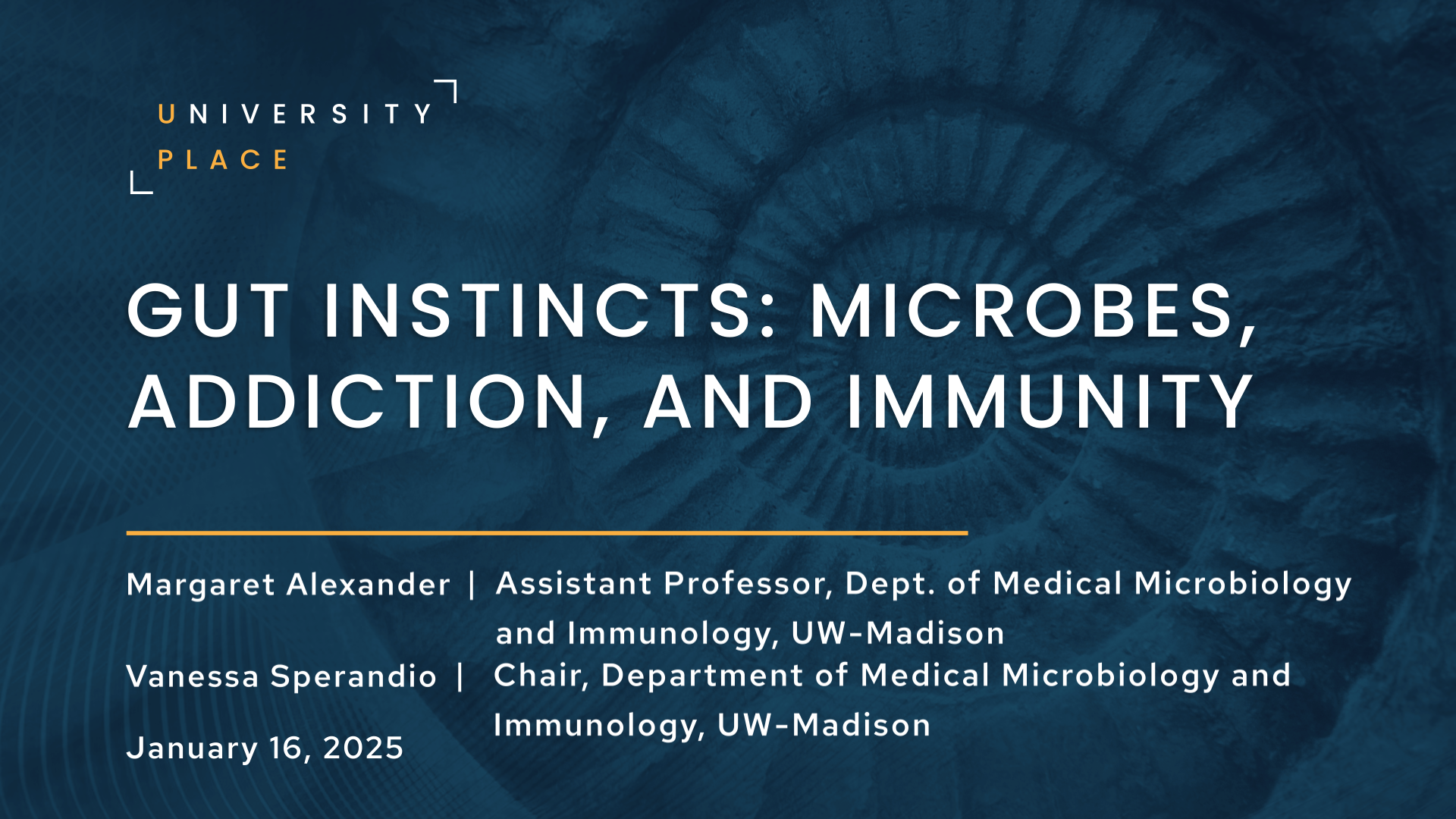 UNIVERSITY
PLACE

GUT INSTINCTS: MICROBES, ADDICTION, AND IMMUNITY

Margaret Alexander | Assistant Professor, Dept. of Medical Microbiology and Immunology, UW-Madison

Vanessa Sperandio | Chair, Department of Medical Microbiology and Immunology, UW-Madison

January 16, 2025